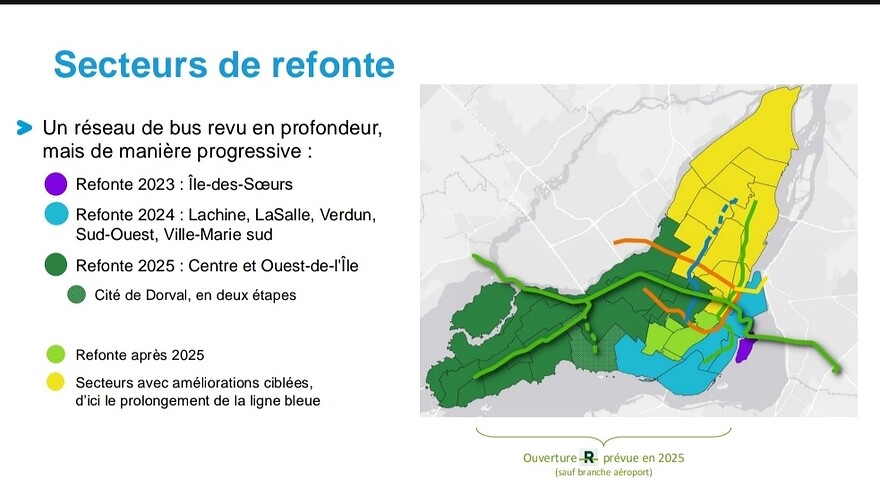 Secteurs de refonte

Un réseau de bus revu en profondeur, mais de manière progressive :

Refonte 2023 : Île-des-Sœurs

Refonte 2024 : Lachine, LaSalle, Verdun, Sud-Ouest, Ville-Marie sud

Refonte 2025 : Centre et Ouest-de-l'Île

Cité de Dorval, en deux étapes

Refonte après 2025

Secteurs avec améliorations ciblées, d'ici le prolongement de la ligne bleue

Ouverture R prévue en 2025
(sauf branche aéroport)